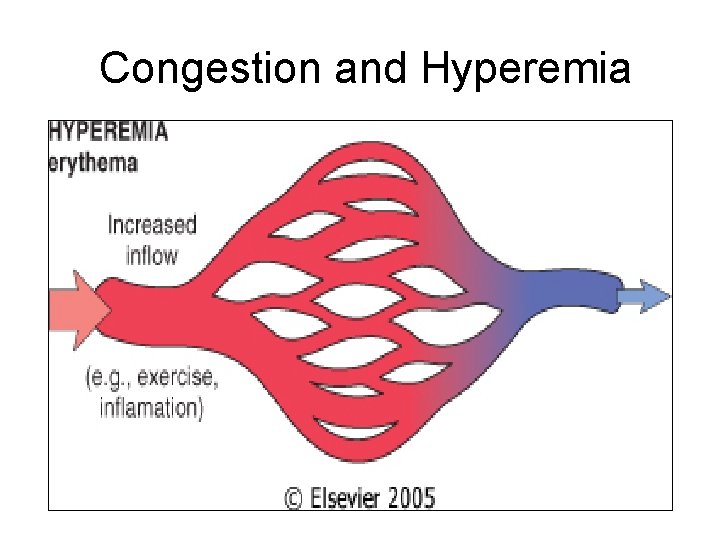 Congestion and Hyperemia

HYPEREMIA
erythema

Increased inflow

(e.g., exercise, inflamation)

© Elsevier 2005